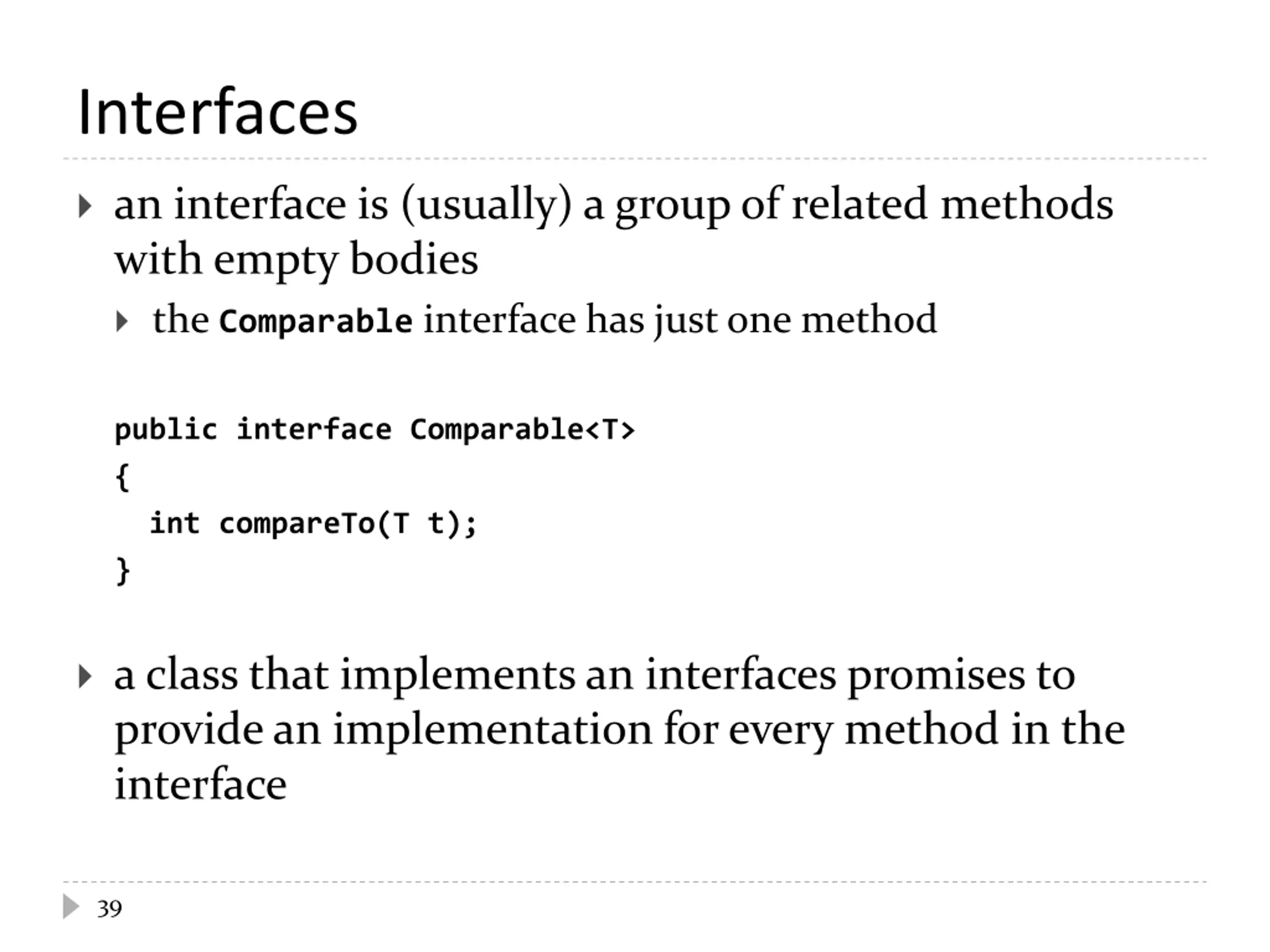 Interfaces

an interface is (usually) a group of related methods with empty bodies

the Comparable interface has just one method

public interface Comparable<T>
{
  int compareTo(T t);
}

a class that implements an interfaces promises to provide an implementation for every method in the interface

39